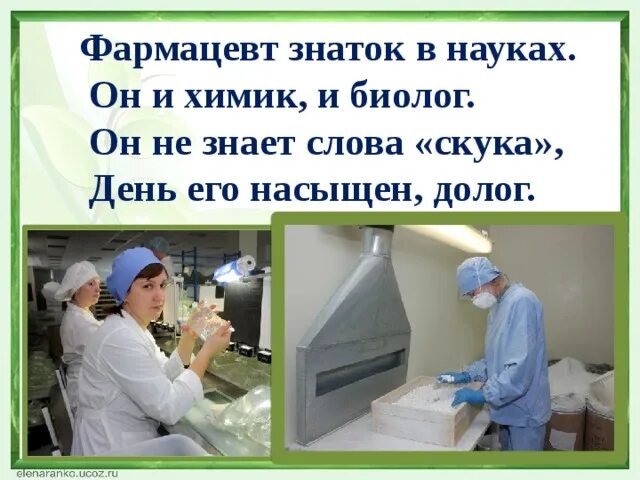 Фармацевт знаток в науках.
Он и химик, и биолог.
Он не знает слова «скука»,
День его насыщен, долог.

elenaranko.ucoz.ru